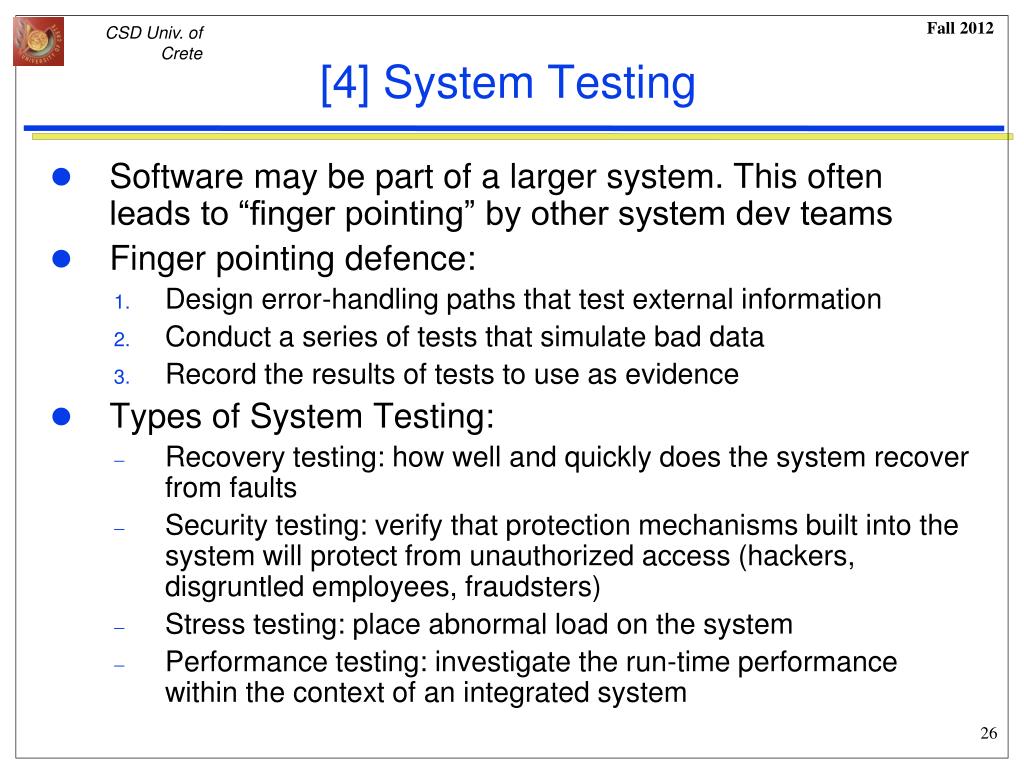 CSD Univ. of Crete

Fall 2012

[4] System Testing

- Software may be part of a larger system. This often leads to “finger pointing” by other system dev teams
- Finger pointing defence:
  1. Design error-handling paths that test external information
  2. Conduct a series of tests that simulate bad data
  3. Record the results of tests to use as evidence
- Types of System Testing:
  – Recovery testing: how well and quickly does the system recover from faults
  – Security testing: verify that protection mechanisms built into the system will protect from unauthorized access (hackers, disgruntled employees, fraudsters)
  – Stress testing: place abnormal load on the system
  – Performance testing: investigate the run-time performance within the context of an integrated system

26